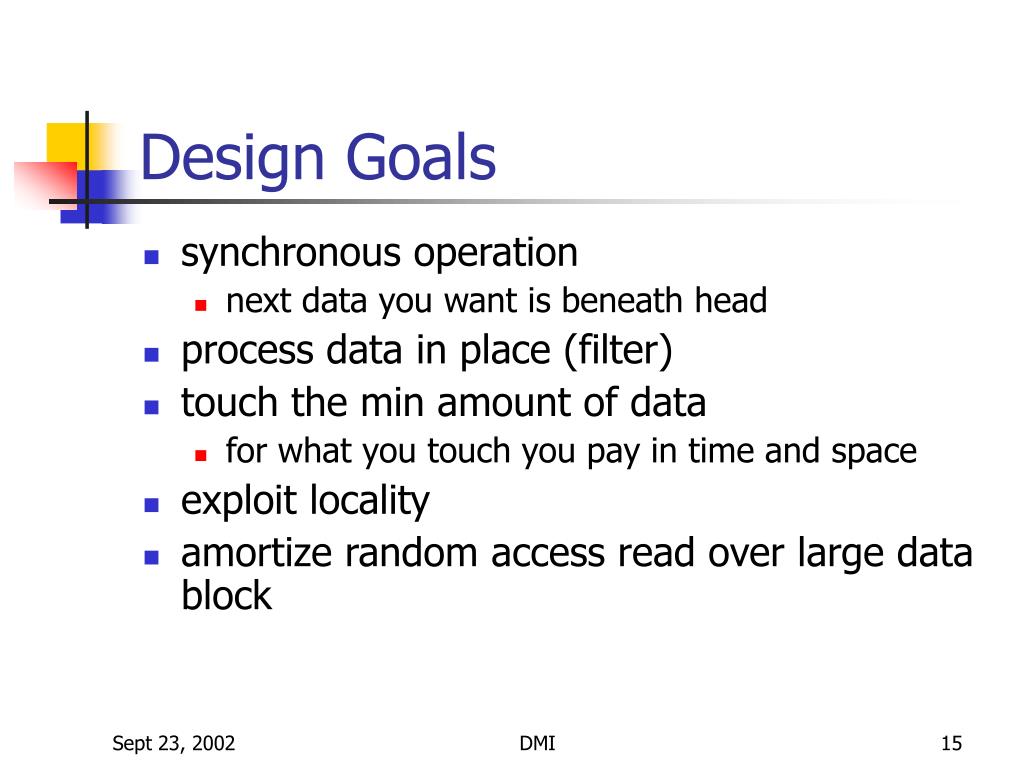 Design Goals

- synchronous operation
  - next data you want is beneath head
- process data in place (filter)
- touch the min amount of data
  - for what you touch you pay in time and space
- exploit locality
- amortize random access read over large data block

Sept 23, 2002

DMI

15